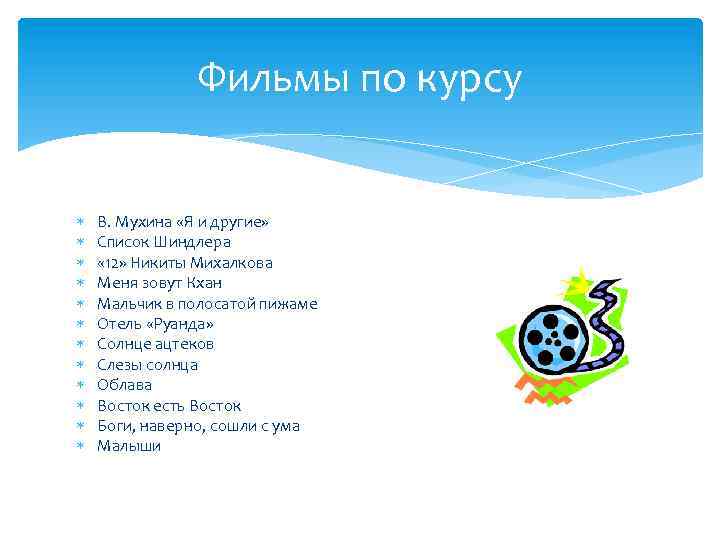 Фильмы по курсу

* В. Мухина «Я и другие»
* Список Шиндлера
* «12» Никиты Михалкова
* Меня зовут Кхан
* Мальчик в полосатой пижаме
* Отель «Руанда»
* Солнце ацтеков
* Слезы солнца
* Облава
* Восток есть Восток
* Боги, наверно, сошли с ума
* Малыши